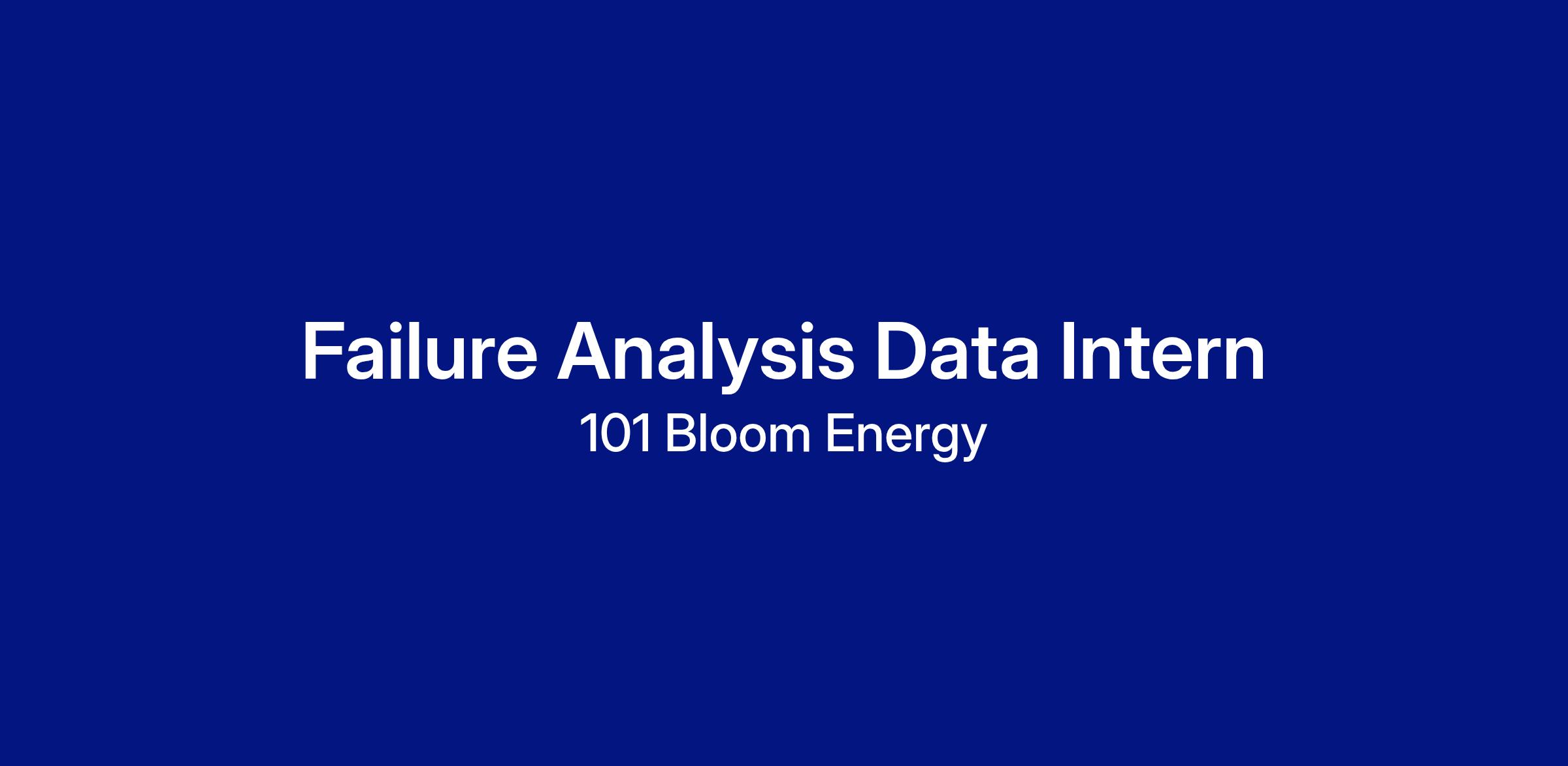 Failure Analysis Data Intern

101 Bloom Energy